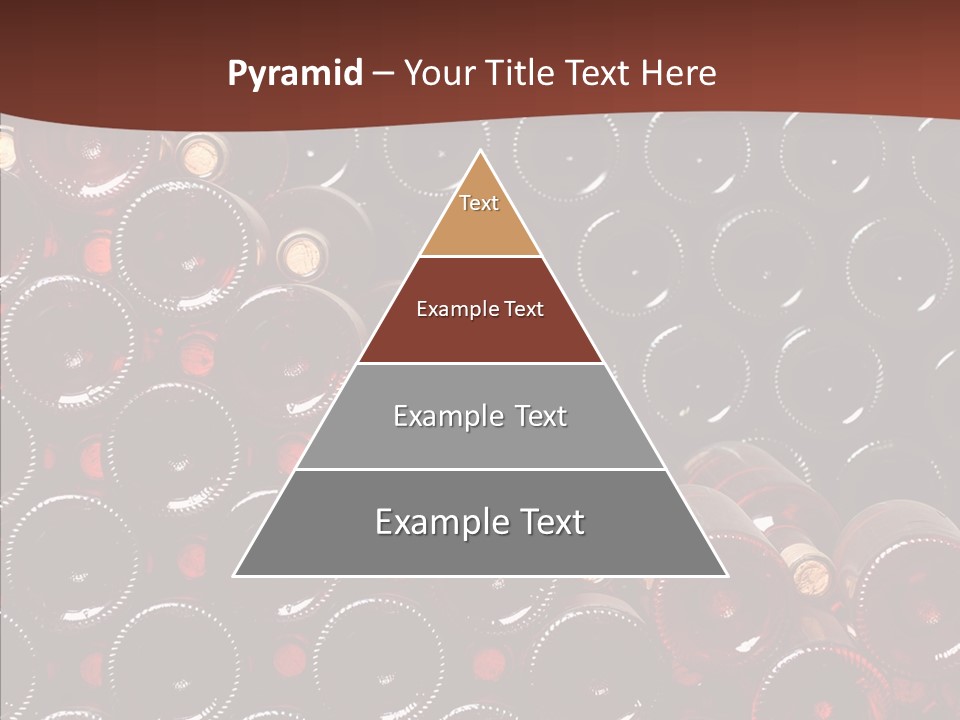 Pyramid – Your Title Text Here

Text

Example Text

Example Text

Example Text